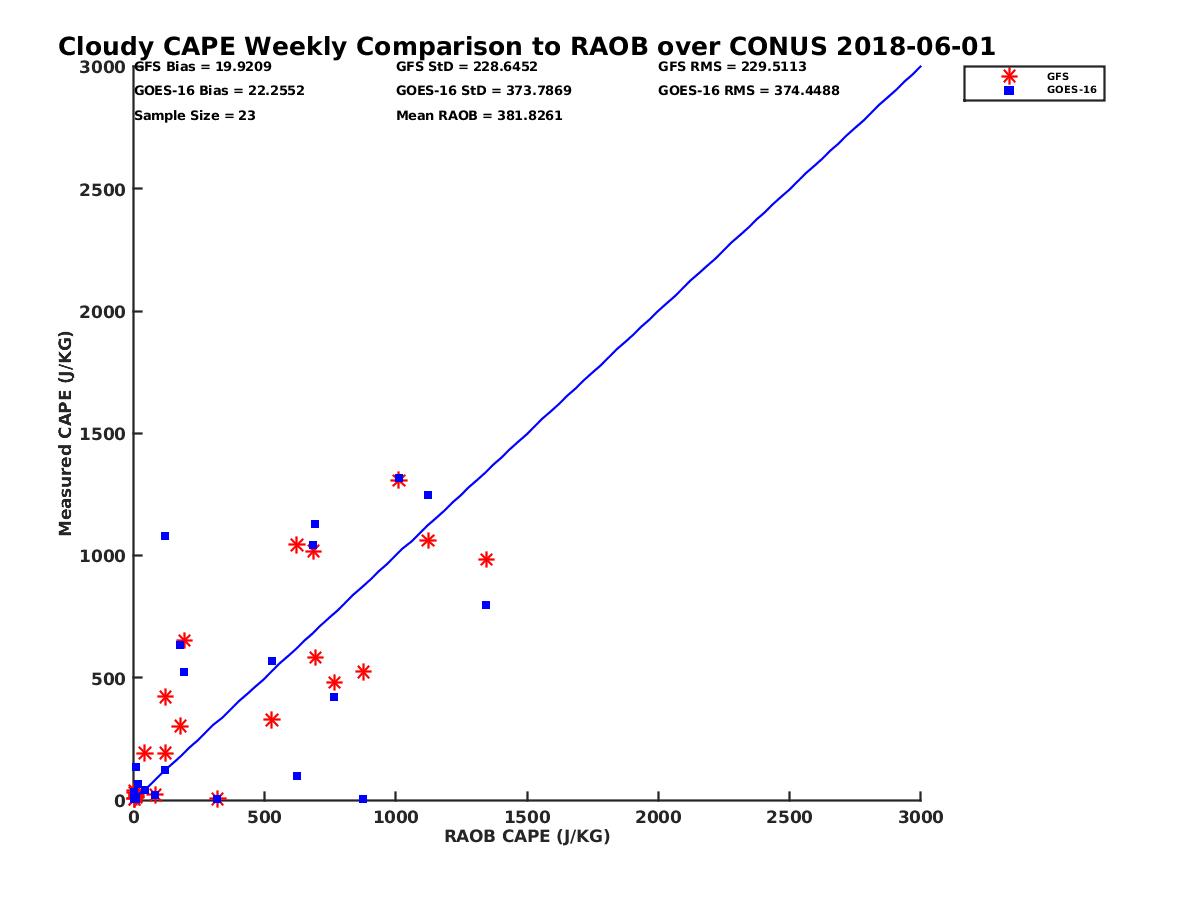 Cloudy CAPE Weekly Comparison to RAOB over CONUS 2018-06-01

GFS Bias = 19.9209
GOES-16 Bias = 22.2552
Sample Size = 23

GFS StD = 228.6452
GOES-16 StD = 373.7869
Mean RAOB = 381.8261

GFS RMS = 229.5113
GOES-16 RMS = 374.4488

GFS
GOES-16

Measured CAPE (J/KG)

3000
2500
2000
1500
1000
500
0

0
500
1000
1500
2000
2500
3000

RAOB CAPE (J/KG)